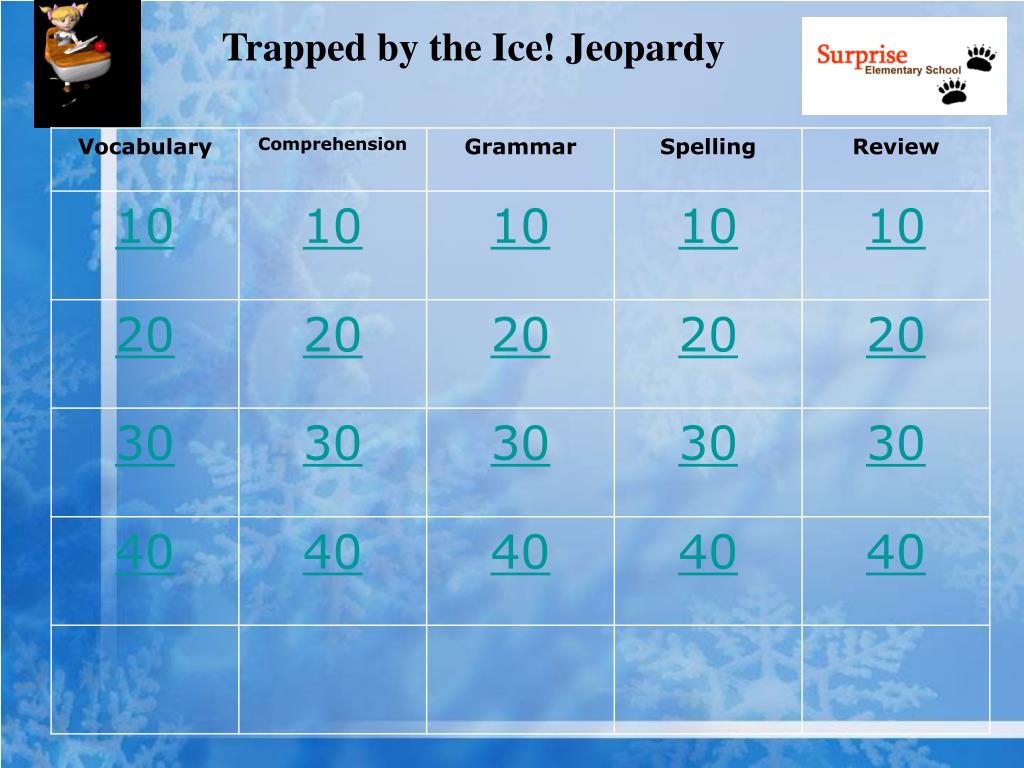 Trapped by the Ice! Jeopardy

Surprise
Elementary School

| Vocabulary | Comprehension | Grammar | Spelling | Review |
|---|---|---|---|---|
| 10 | 10 | 10 | 10 | 10 |
| 20 | 20 | 20 | 20 | 20 |
| 30 | 30 | 30 | 30 | 30 |
| 40 | 40 | 40 | 40 | 40 |
| | | | | |